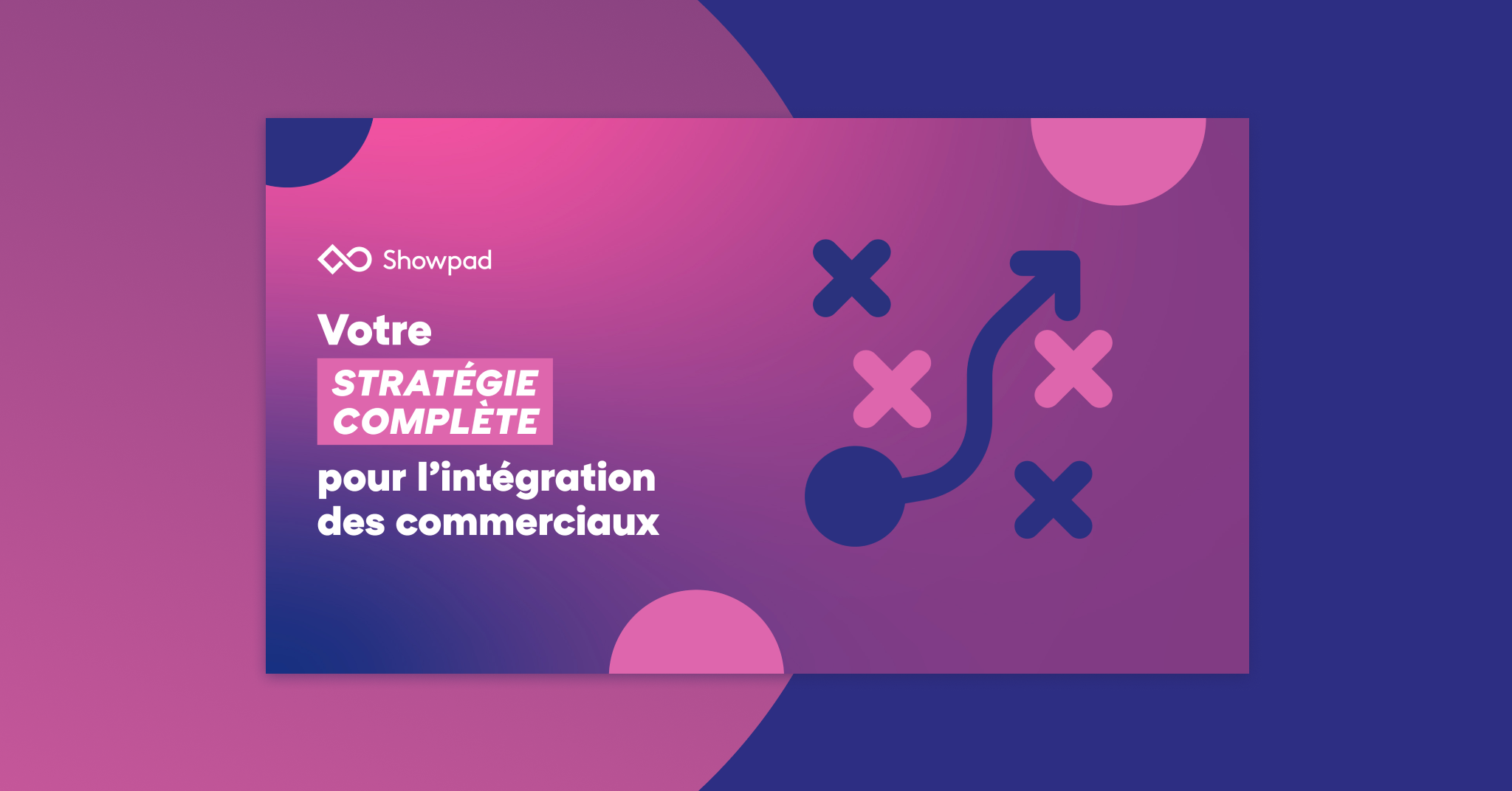 Showpad

Votre
STRATÉGIE COMPLÈTE
pour l'intégration des commerciaux